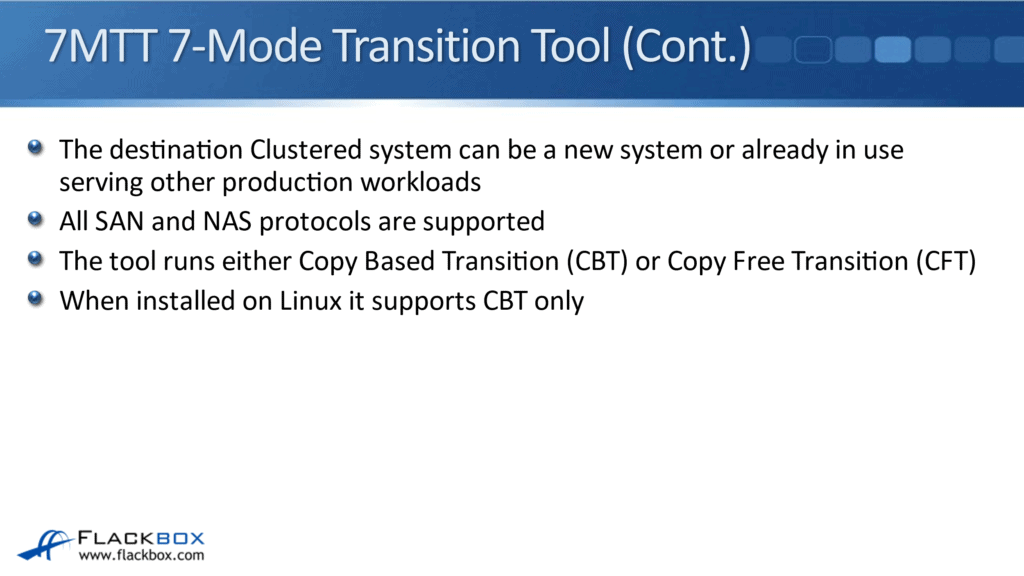 7MTT 7-Mode Transition Tool (Cont.)

The destination Clustered system can be a new system or already in use serving other production workloads

All SAN and NAS protocols are supported

The tool runs either Copy Based Transition (CBT) or Copy Free Transition (CFT)

When installed on Linux it supports CBT only

FLACKBOX
www.flackbox.com